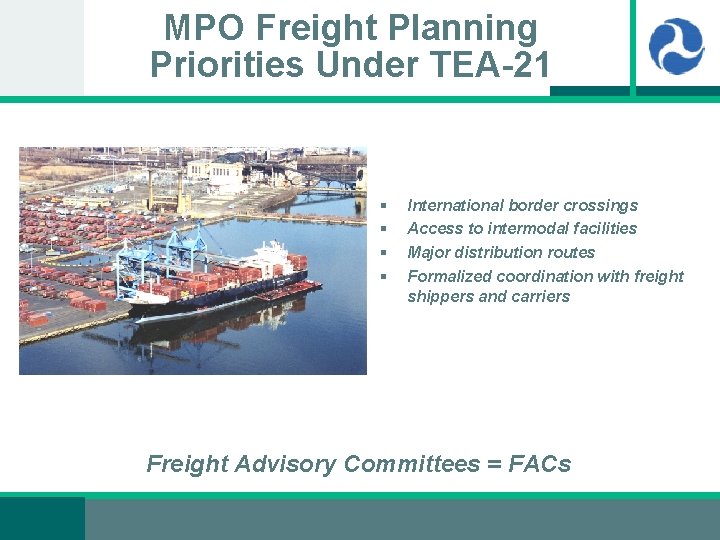 MPO Freight Planning Priorities Under TEA-21

- International border crossings
- Access to intermodal facilities
- Major distribution routes
- Formalized coordination with freight shippers and carriers

Freight Advisory Committees = FACs